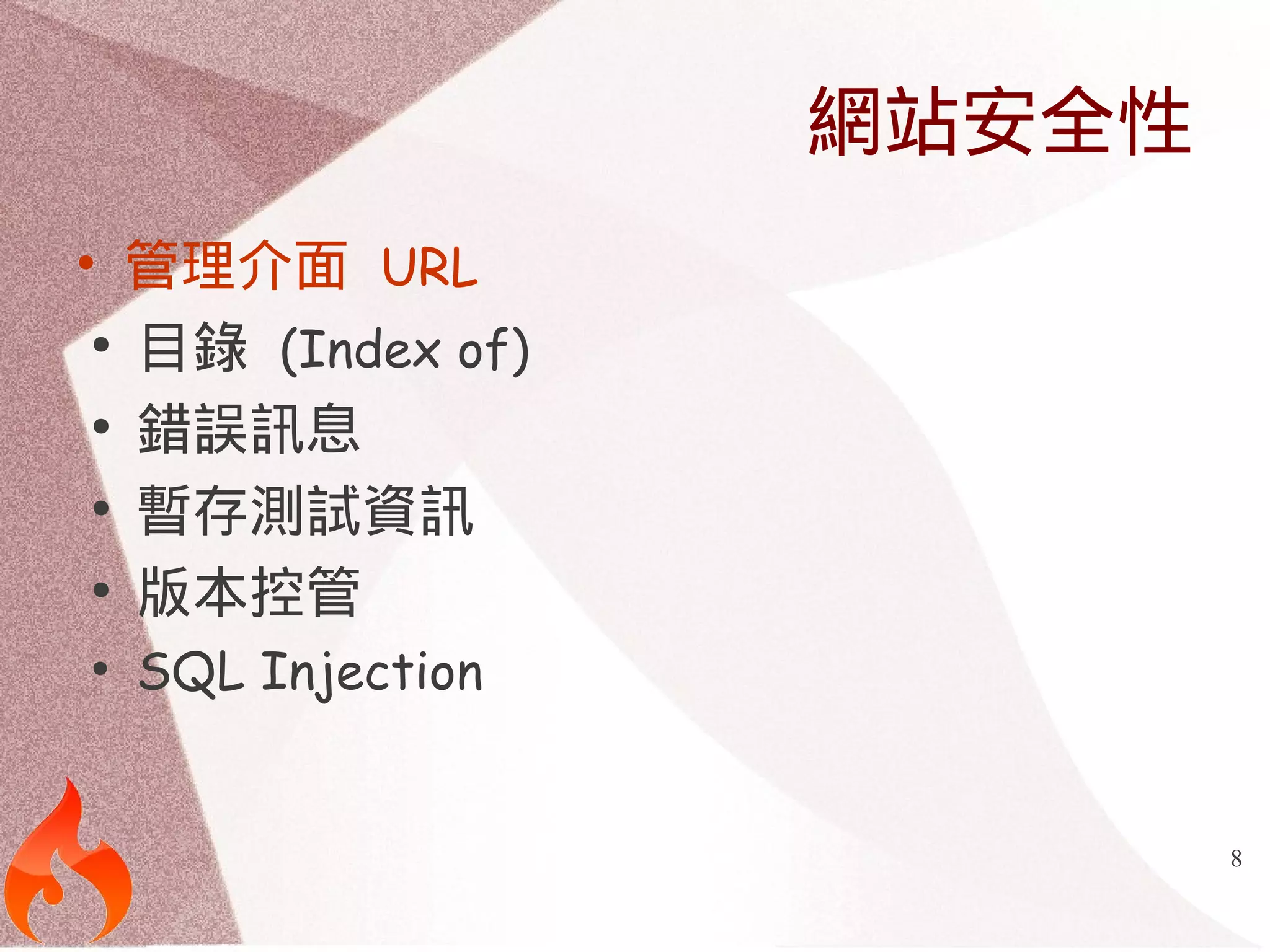 網站安全性

• 管理介面 URL
• 目錄 (Index of)
• 錯誤訊息
• 暫存測試資訊
• 版本控管
• SQL Injection

8